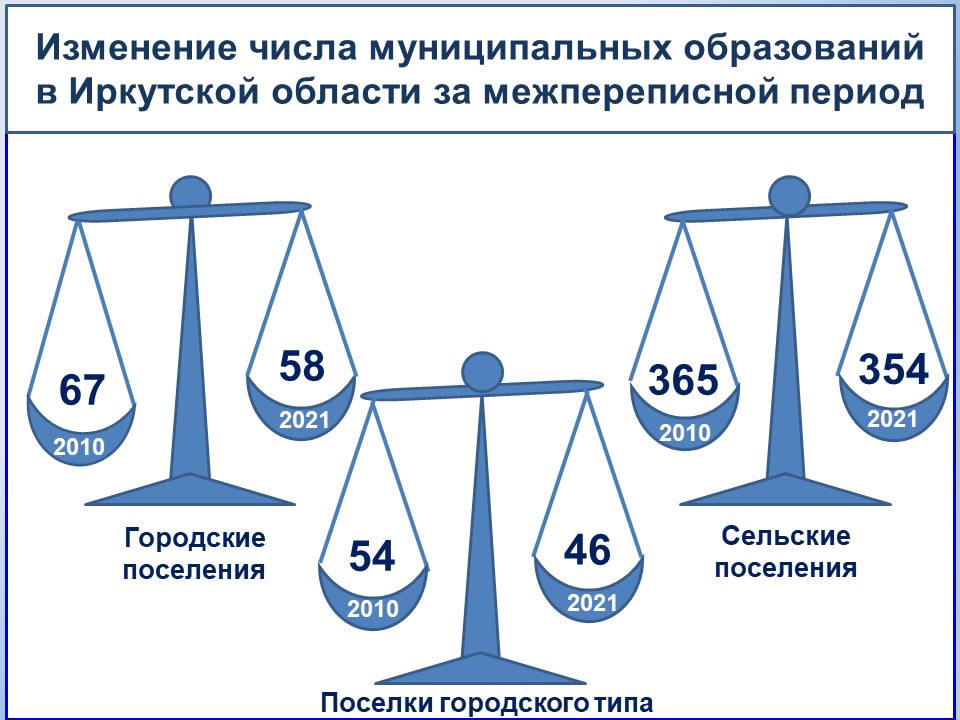 Изменение числа муниципальных образований в Иркутской области за межпереписной период

67
2010

58
2021

Городские поселения

54
2010

46
2021

Поселки городского типа

365
2010

354
2021

Сельские поселения